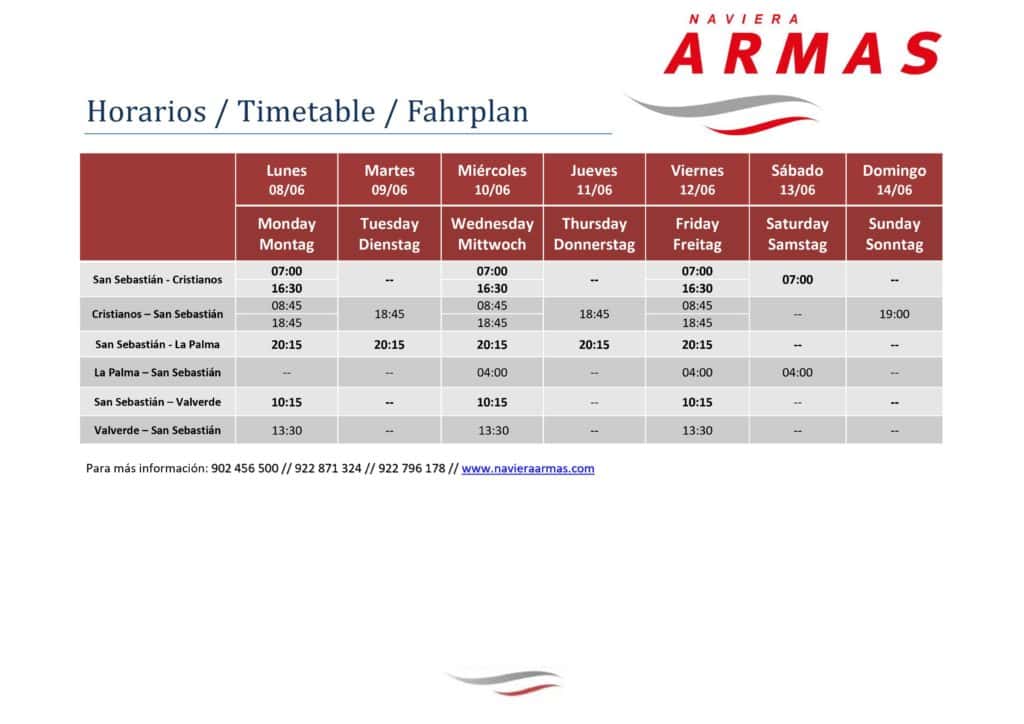 NAVIERA
ARMAS

Horarios / Timetable / Fahrplan

| | Lunes 08/06 | Martes 09/06 | Miércoles 10/06 | Jueves 11/06 | Viernes 12/06 | Sábado 13/06 | Domingo 14/06 |
|---|---|---|---|---|---|---|---|
| | Monday Montag | Tuesday Dienstag | Wednesday Mittwoch | Thursday Donnerstag | Friday Freitag | Saturday Samstag | Sunday Sonntag |
| San Sebastián - Cristianos | 07:00 16:30 | -- | 07:00 16:30 | -- | 07:00 16:30 | 07:00 | -- |
| Cristianos – San Sebastián | 08:45 18:45 | 18:45 | 08:45 18:45 | 18:45 | 08:45 18:45 | -- | 19:00 |
| San Sebastián - La Palma | 20:15 | 20:15 | 20:15 | 20:15 | 20:15 | -- | -- |
| La Palma – San Sebastián | -- | -- | 04:00 | -- | 04:00 | 04:00 | -- |
| San Sebastián – Valverde | 10:15 | -- | 10:15 | -- | 10:15 | -- | -- |
| Valverde – San Sebastián | 13:30 | -- | 13:30 | -- | 13:30 | -- | -- |

Para más información: 902 456 500 // 922 871 324 // 922 796 178 // www.navieraarmas.com